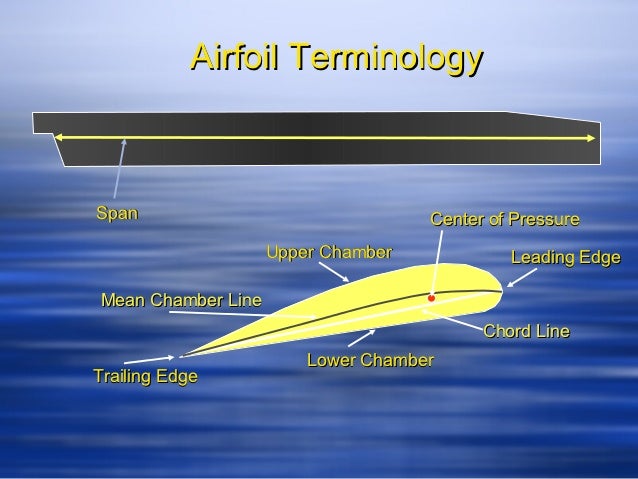 Airfoil Terminology

Span

Center of Pressure

Upper Chamber

Leading Edge

Mean Chamber Line

Chord Line

Lower Chamber

Trailing Edge